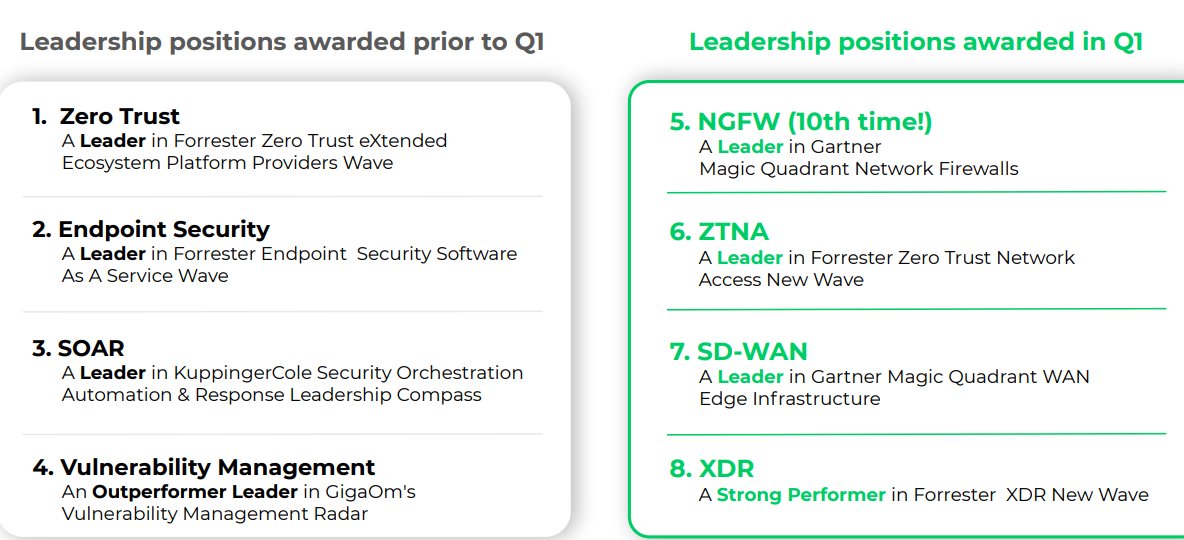 Leadership positions awarded prior to Q1

1. Zero Trust
A Leader in Forrester Zero Trust eXtended Ecosystem Platform Providers Wave

2. Endpoint Security
A Leader in Forrester Endpoint Security Software As A Service Wave

3. SOAR
A Leader in KuppingerCole Security Orchestration Automation & Response Leadership Compass

4. Vulnerability Management
An Outperformer Leader in GigaOm's Vulnerability Management Radar

Leadership positions awarded in Q1

5. NGFW (10th time!)
A Leader in Gartner Magic Quadrant Network Firewalls

6. ZTNA
A Leader in Forrester Zero Trust Network Access New Wave

7. SD-WAN
A Leader in Gartner Magic Quadrant WAN Edge Infrastructure

8. XDR
A Strong Performer in Forrester XDR New Wave